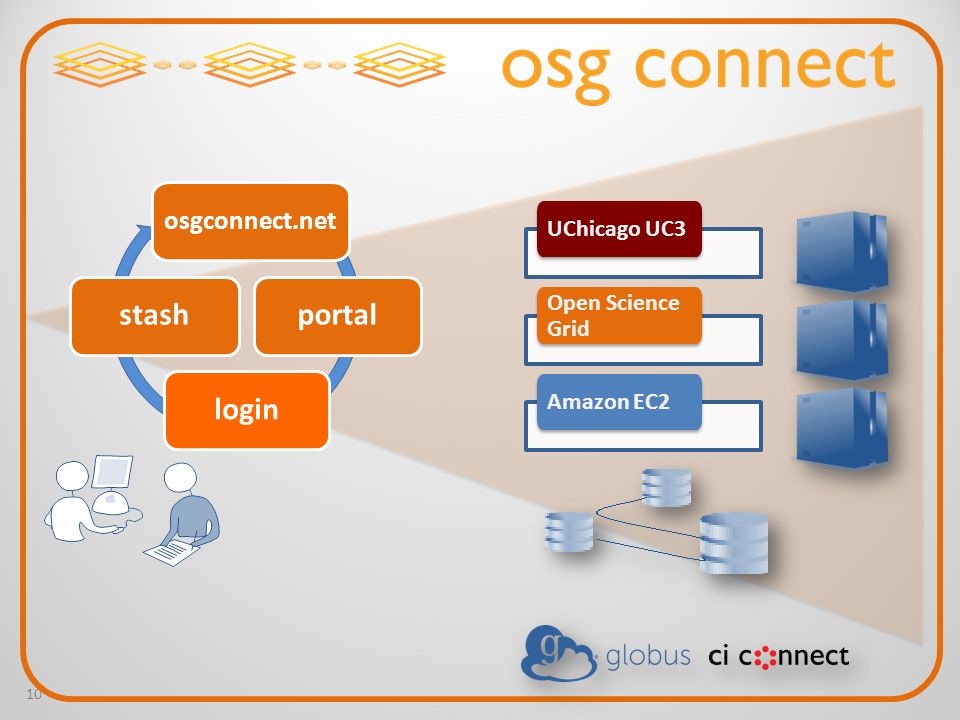 osg connect

osgconnect.net

stash

portal

login

UChicago UC3

Open Science Grid

Amazon EC2

globus ci connect

10